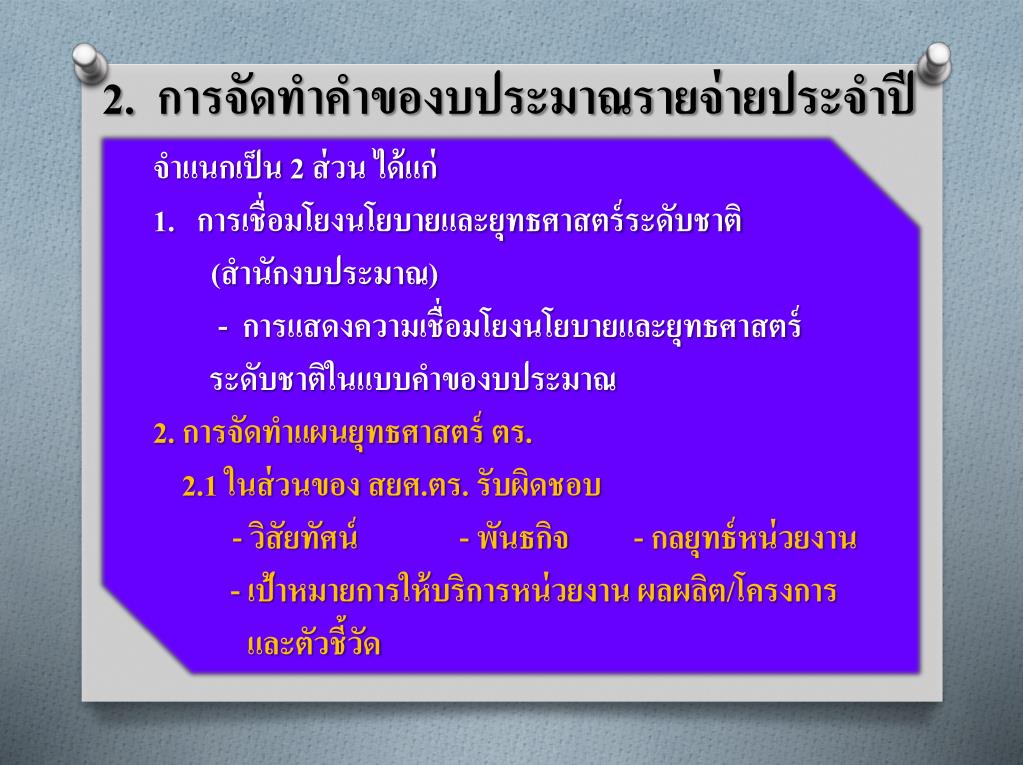 2. การจัดทำคำของบประมาณรายจ่ายประจำปี

จำแนกเป็น 2 ส่วน ได้แก่

1. การเชื่อมโยงนโยบายและยุทธศาสตร์ระดับชาติ (สำนักงบประมาณ)

- การแสดงความเชื่อมโยงนโยบายและยุทธศาสตร์ระดับชาติในแบบคำของบประมาณ

2. การจัดทำแผนยุทธศาสตร์ ตร.

2.1 ในส่วนของ สยศ.ตร. รับผิดชอบ

- วิสัยทัศน์ - พันธกิจ - กลยุทธ์หน่วยงาน

- เป้าหมายการให้บริการหน่วยงาน ผลผลิต/โครงการ และตัวชี้วัด